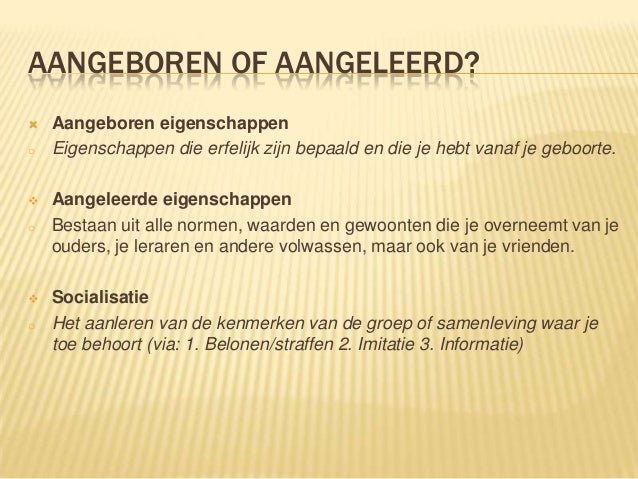 AANGEBOREN OF AANGELEERD?

Aangeboren eigenschappen

Eigenschappen die erfelijk zijn bepaald en die je hebt vanaf je geboorte.

Aangeleerde eigenschappen

Bestaan uit alle normen, waarden en gewoonten die je overneemt van je ouders, je leraren en andere volwassen, maar ook van je vrienden.

Socialisatie

Het aanleren van de kenmerken van de groep of samenleving waar je toe behoort (via: 1. Belonen/straffen 2. Imitatie 3. Informatie)